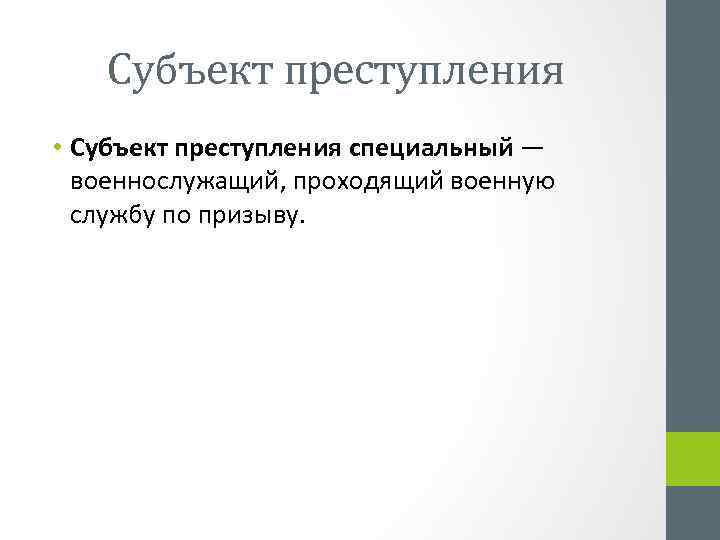 Субъект преступления

• Субъект преступления специальный — военнослужащий, проходящий военную службу по призыву.